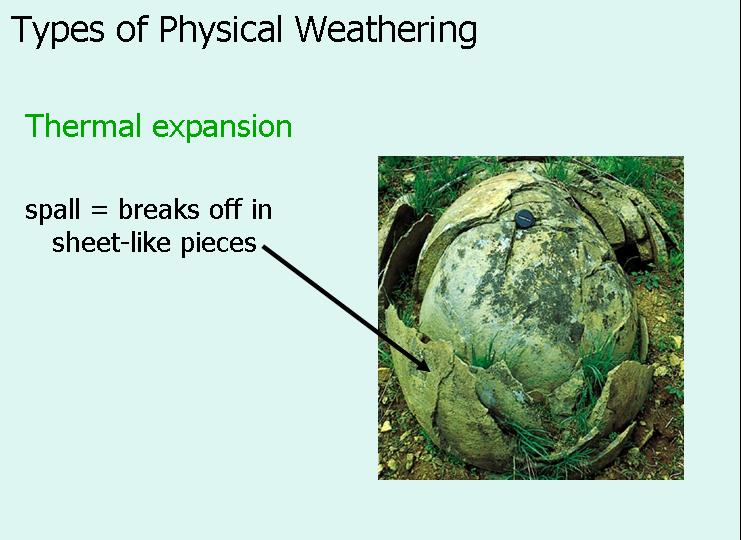 Types of Physical Weathering

Thermal expansion

spall = breaks off in sheet-like pieces